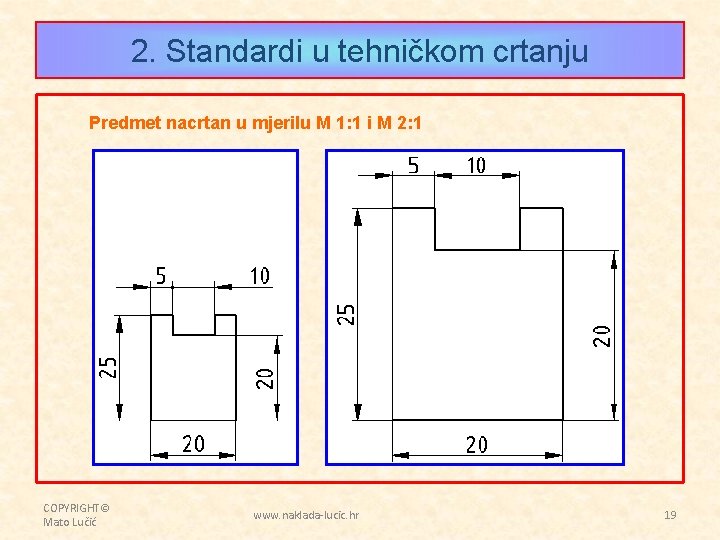 2. Standardi u tehničkom crtanju

Predmet nacrtan u mjerilu M 1:1 i M 2:1

5
10
25
20
20

5
10
25
20
20

COPYRIGHT©
Mato Lučić

www.naklada-lucic.hr

19